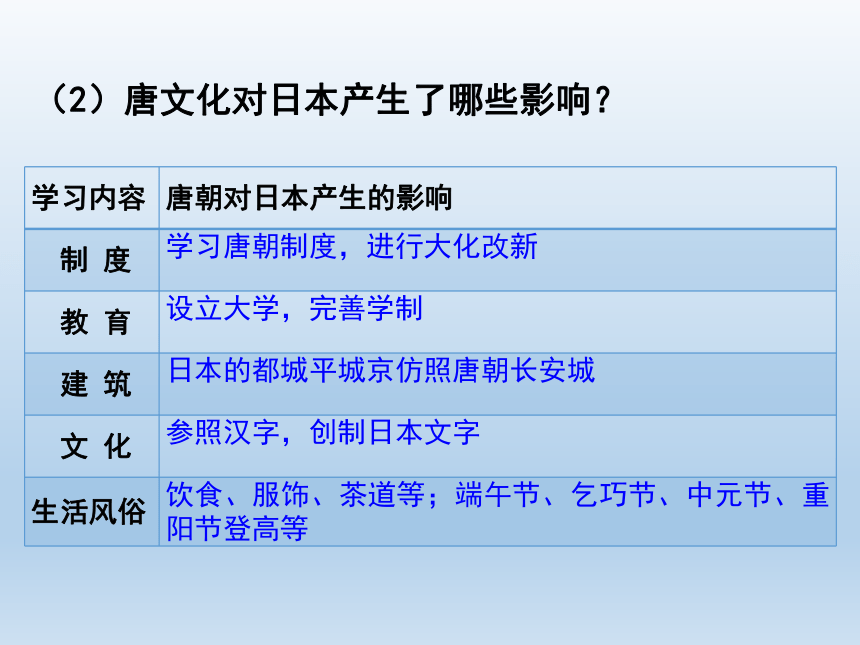 （2）唐文化对日本产生了哪些影响？

| 学习内容 | 唐朝对日本产生的影响 |
|---|---|
| 制 度 | 学习唐朝制度，进行大化改新 |
| 教 育 | 设立大学，完善学制 |
| 建 筑 | 日本的都城平城京仿照唐朝长安城 |
| 文 化 | 参照汉字，创制日本文字 |
| 生活风俗 | 饮食、服饰、茶道等；端午节、乞巧节、中元节、重阳节登高等 |